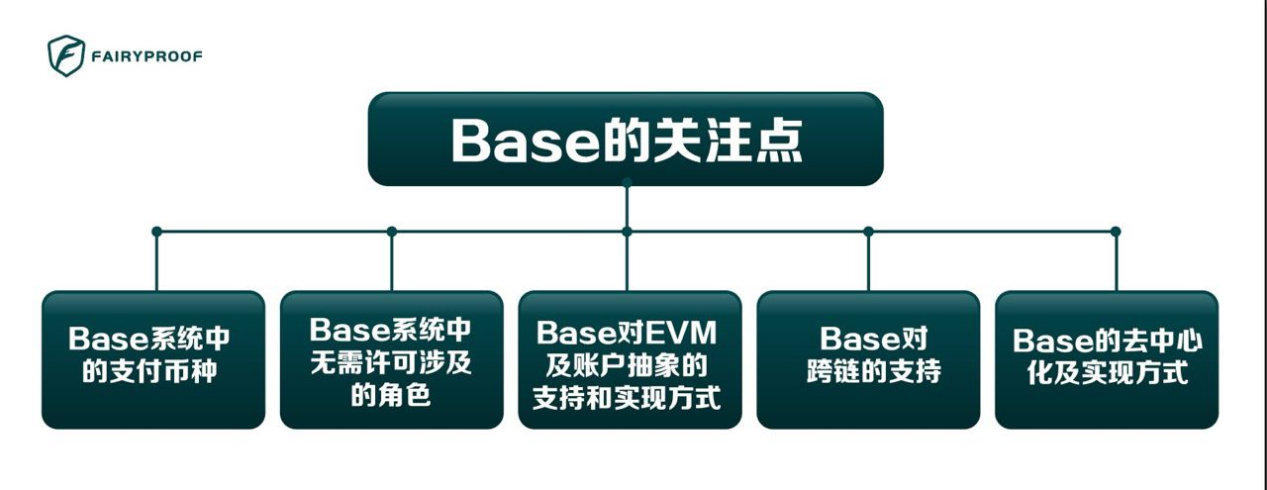 FAIRYPROOF

Base的关注点

Base系统中的支付币种

Base系统中无需许可涉及的角色

Base对EVM及账户抽象的支持和实现方式

Base对跨链的支持

Base的去中心化及实现方式